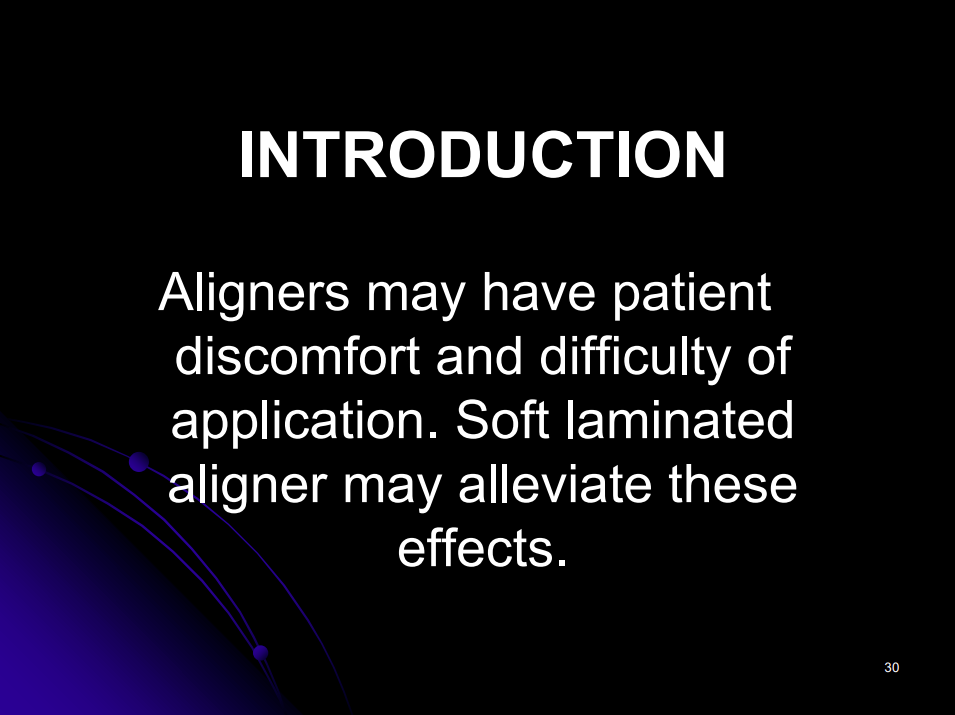 INTRODUCTION

Aligners may have patient discomfort and difficulty of application. Soft laminated aligner may alleviate these effects.

30